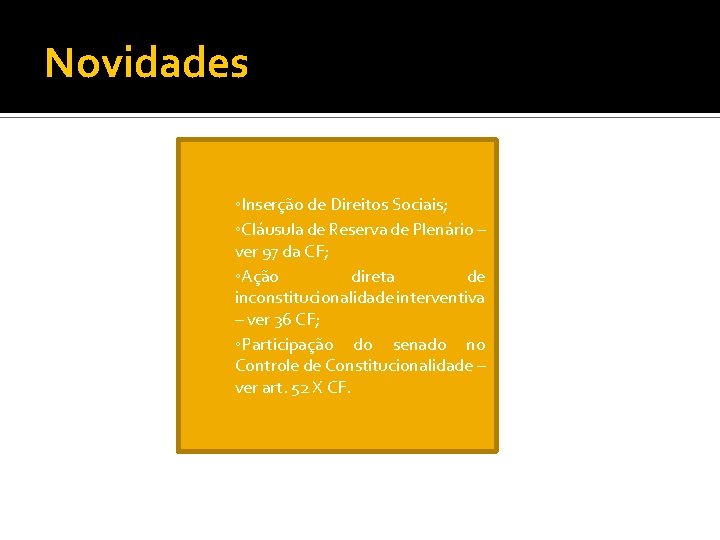 Novidades

◦Inserção de Direitos Sociais;

◦Cláusula de Reserva de Plenário – ver 97 da CF;

◦Ação direta de inconstitucionalidade interventiva – ver 36 CF;

◦Participação do senado no Controle de Constitucionalidade – ver art. 52 X CF.